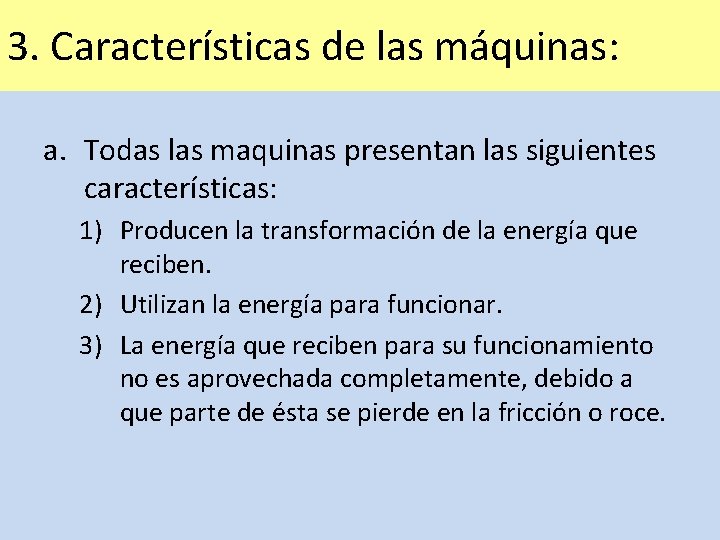 3. Características de las máquinas:

a. Todas las maquinas presentan las siguientes características:

1) Producen la transformación de la energía que reciben.

2) Utilizan la energía para funcionar.

3) La energía que reciben para su funcionamiento no es aprovechada completamente, debido a que parte de ésta se pierde en la fricción o roce.